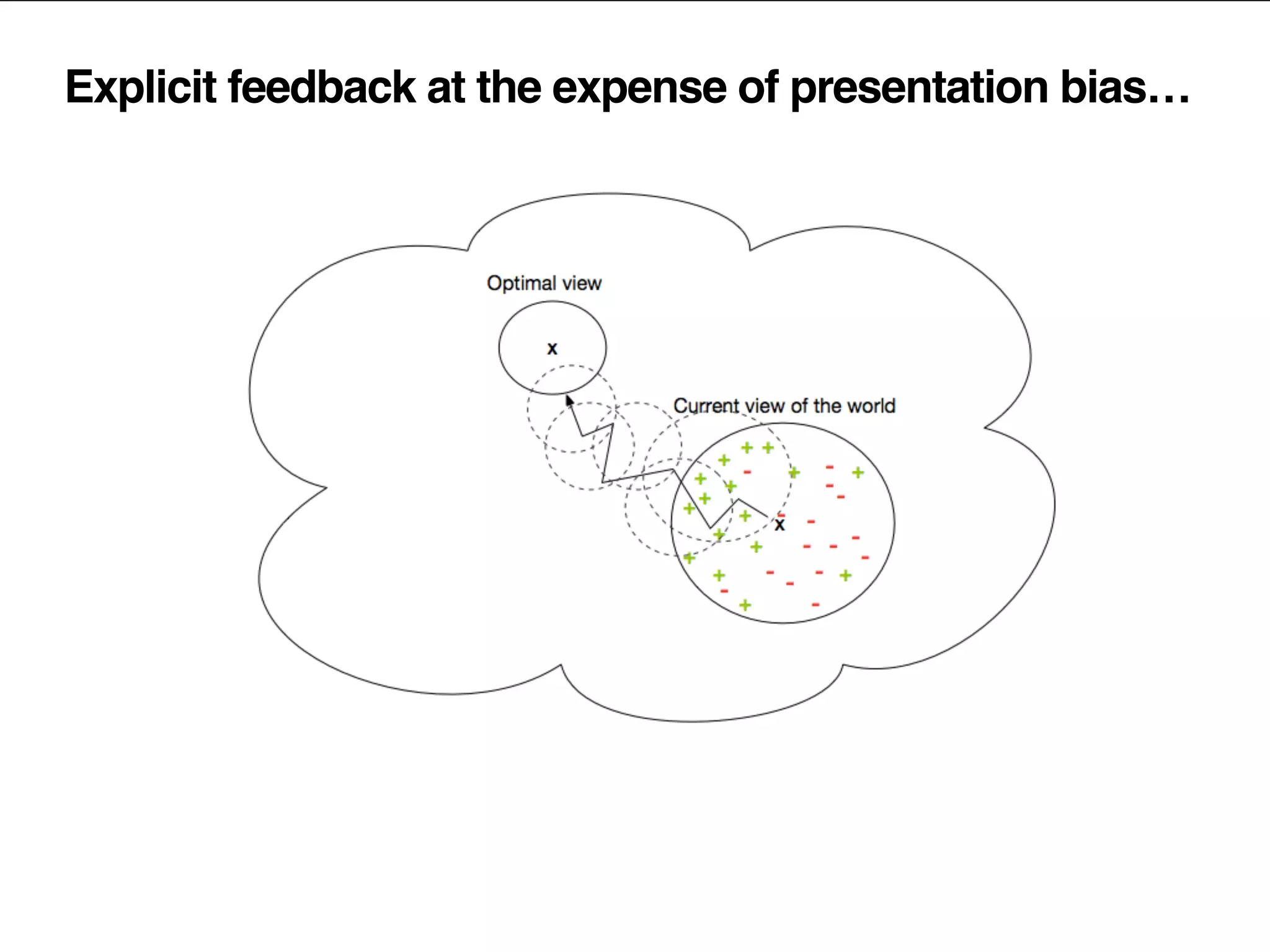 Explicit feedback at the expense of presentation bias…

Optimal view

x

Current view of the world

x